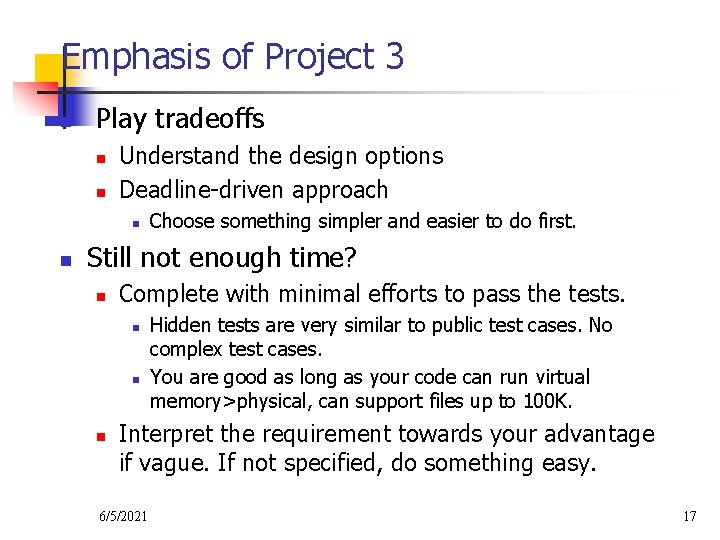 Emphasis of Project 3

Play tradeoffs

Understand the design options

Deadline-driven approach

Choose something simpler and easier to do first.

Still not enough time?

Complete with minimal efforts to pass the tests.

Hidden tests are very similar to public test cases. No complex test cases.

You are good as long as your code can run virtual memory>physical, can support files up to 100K.

Interpret the requirement towards your advantage if vague. If not specified, do something easy.

6/5/2021

17